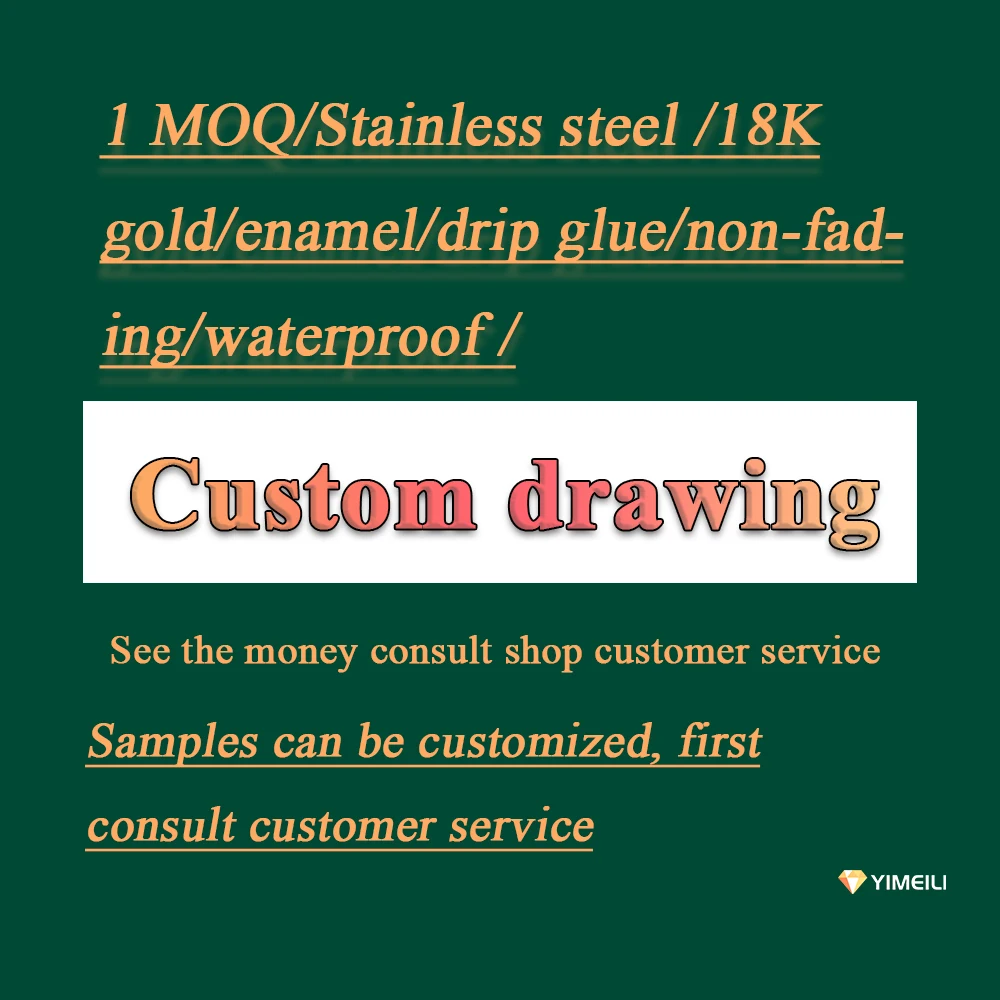 1 MOQ/Stainless steel /18K gold/enamel/drip glue/non-fading/waterproof /

Custom drawing

See the money consult shop customer service

Samples can be customized, first consult customer service

YIMEILI